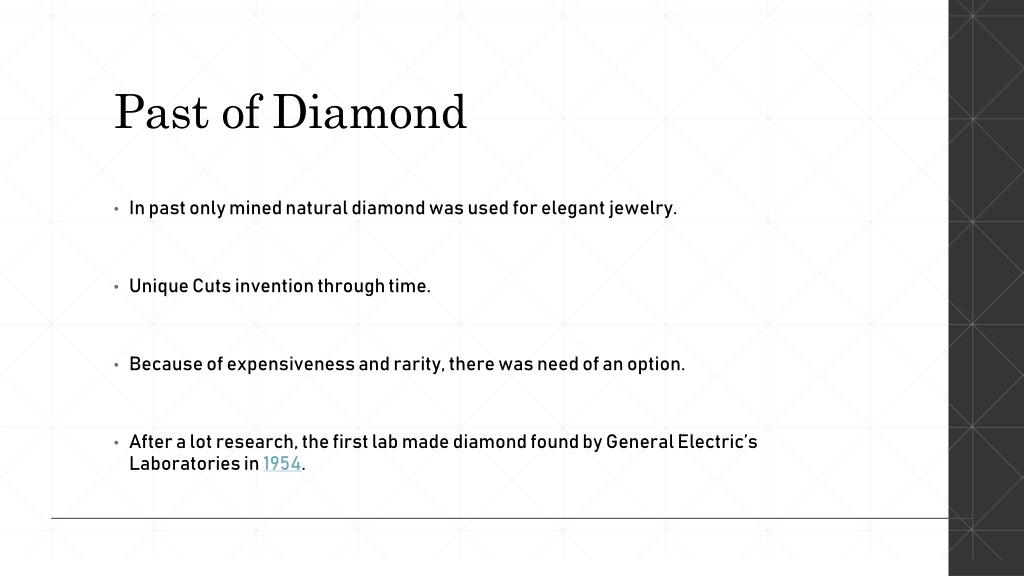 Past of Diamond

• In past only mined natural diamond was used for elegant jewelry.

• Unique Cuts invention through time.

• Because of expensiveness and rarity, there was need of an option.

• After a lot research, the first lab made diamond found by General Electric's Laboratories in 1954.